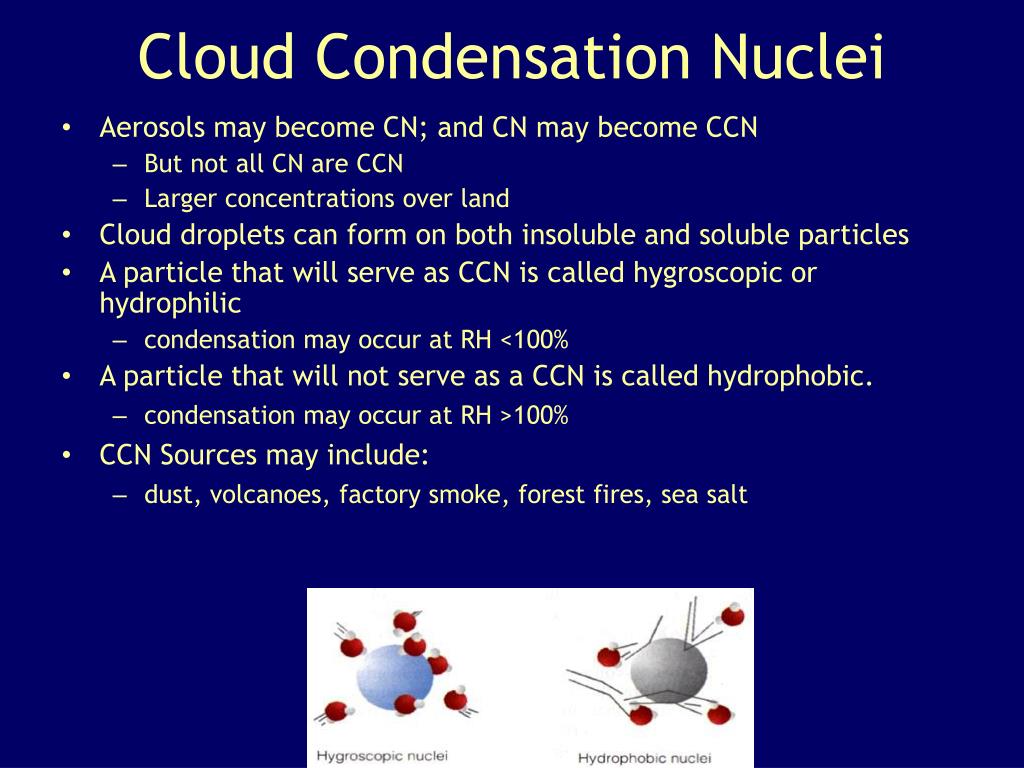 Cloud Condensation Nuclei

• Aerosols may become CN; and CN may become CCN
  – But not all CN are CCN
  – Larger concentrations over land
• Cloud droplets can form on both insoluble and soluble particles
• A particle that will serve as CCN is called hygroscopic or hydrophilic
  – condensation may occur at RH <100%
• A particle that will not serve as a CCN is called hydrophobic.
  – condensation may occur at RH >100%
• CCN Sources may include:
  – dust, volcanoes, factory smoke, forest fires, sea salt

Hygroscopic nuclei

Hydrophobic nuclei